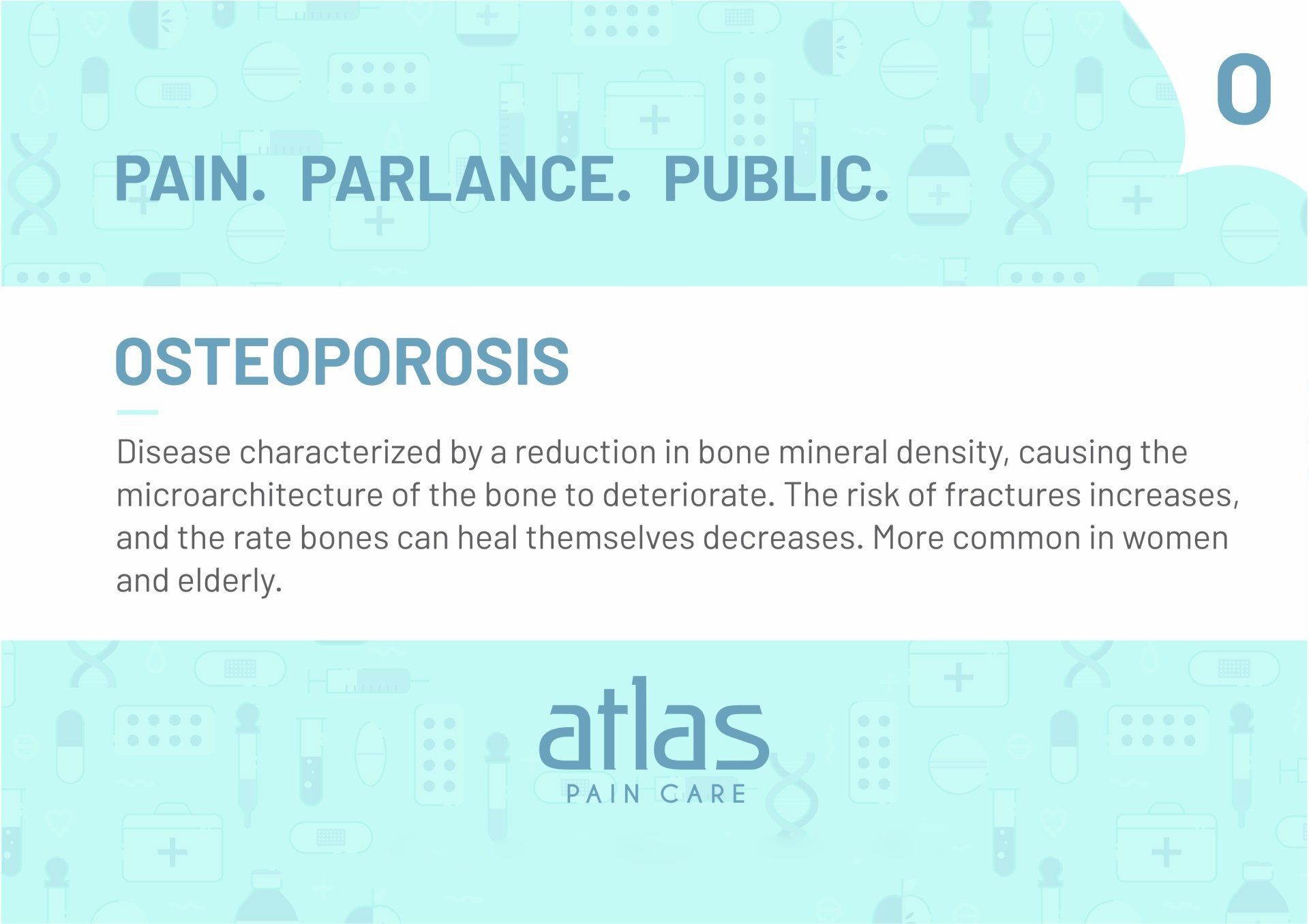 O

PAIN. PARLANCE. PUBLIC.

OSTEOPOROSIS

Disease characterized by a reduction in bone mineral density, causing the microarchitecture of the bone to deteriorate. The risk of fractures increases, and the rate bones can heal themselves decreases. More common in women and elderly.

atlas
PAIN CARE